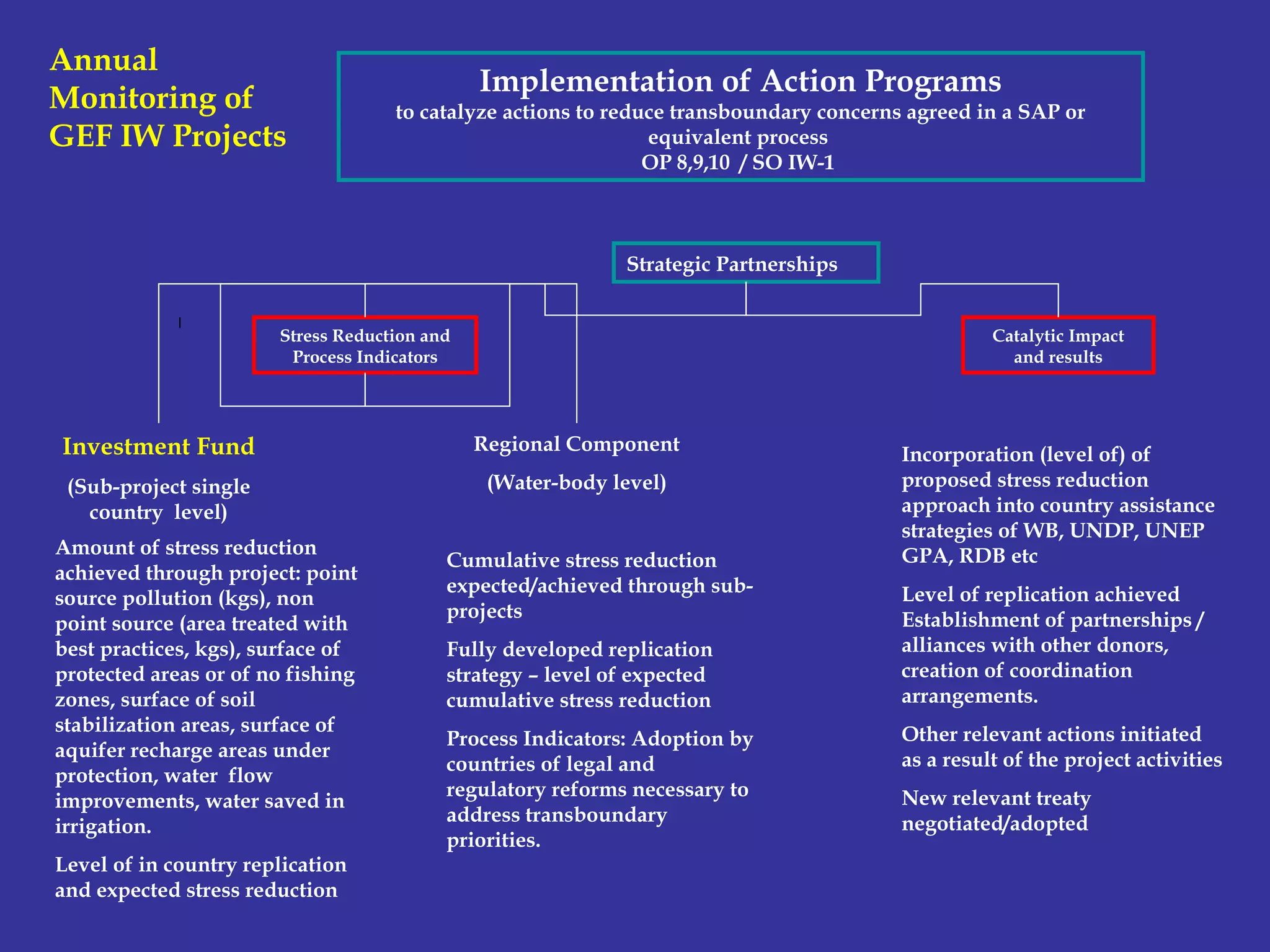 Annual Monitoring of GEF IW Projects

Implementation of Action Programs
to catalyze actions to reduce transboundary concerns agreed in a SAP or equivalent process
OP 8,9,10 / SO IW-1

Strategic Partnerships

Stress Reduction and Process Indicators

Catalytic Impact and results

Investment Fund

(Sub-project single country level)

Amount of stress reduction achieved through project: point source pollution (kgs), non point source (area treated with best practices, kgs), surface of protected areas or of no fishing zones, surface of soil stabilization areas, surface of aquifer recharge areas under protection, water flow improvements, water saved in irrigation.

Level of in country replication and expected stress reduction

Regional Component

(Water-body level)

Cumulative stress reduction expected/achieved through sub-projects

Fully developed replication strategy – level of expected cumulative stress reduction

Process Indicators: Adoption by countries of legal and regulatory reforms necessary to address transboundary priorities.

Incorporation (level of) of proposed stress reduction approach into country assistance strategies of WB, UNDP, UNEP GPA, RDB etc

Level of replication achieved Establishment of partnerships / alliances with other donors, creation of coordination arrangements.

Other relevant actions initiated as a result of the project activities

New relevant treaty negotiated/adopted